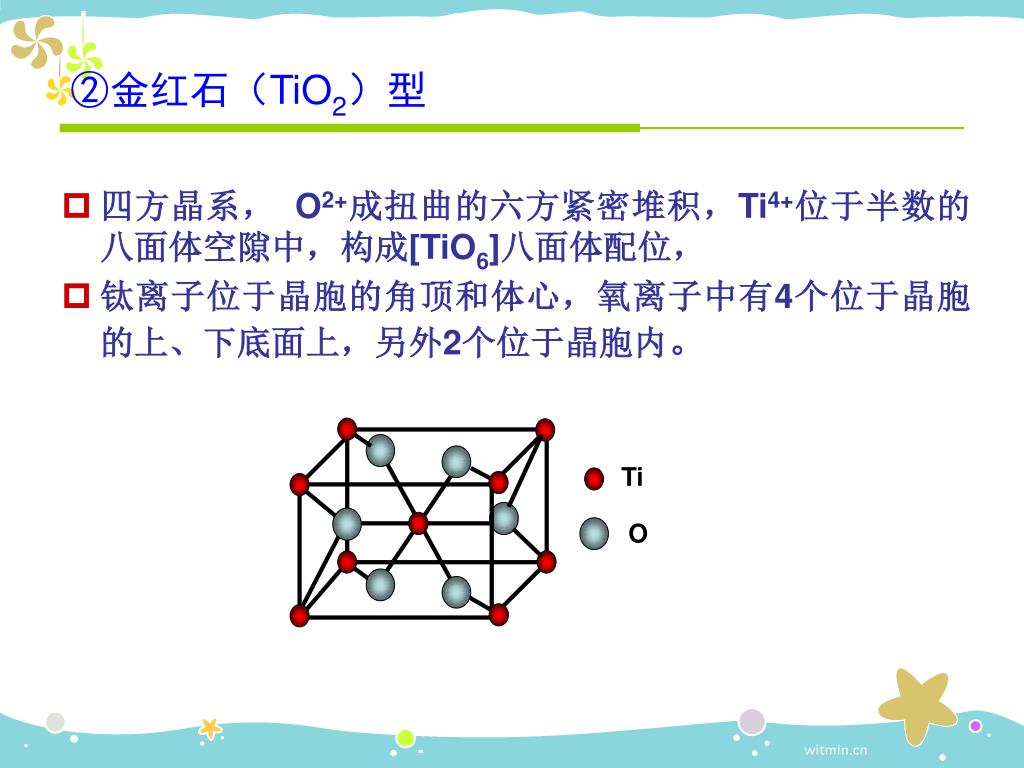 ②金红石（$TiO_2$）型

四方晶系， $O^{2+}$成扭曲的六方紧密堆积，$Ti^{4+}$位于半数的八面体空隙中，构成$[TiO_6]$八面体配位，

钛离子位于晶胞的角顶和体心，氧离子中有4个位于晶胞的上、下底面上，另外2个位于晶胞内。

Ti
O

witmin.cn